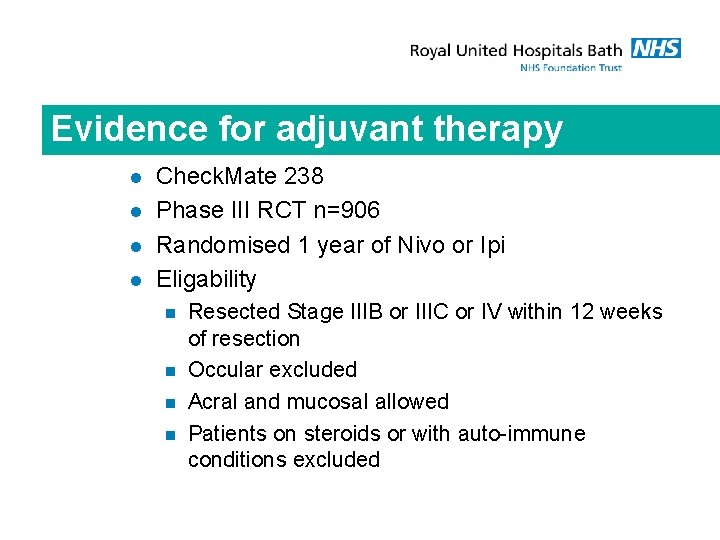 Royal United Hospitals Bath NHS
NHS Foundation Trust

Evidence for adjuvant therapy

- CheckMate 238
- Phase III RCT n=906
- Randomised 1 year of Nivo or Ipi
- Eligability
  - Resected Stage IIIB or IIIC or IV within 12 weeks of resection
  - Occular excluded
  - Acral and mucosal allowed
  - Patients on steroids or with auto-immune conditions excluded